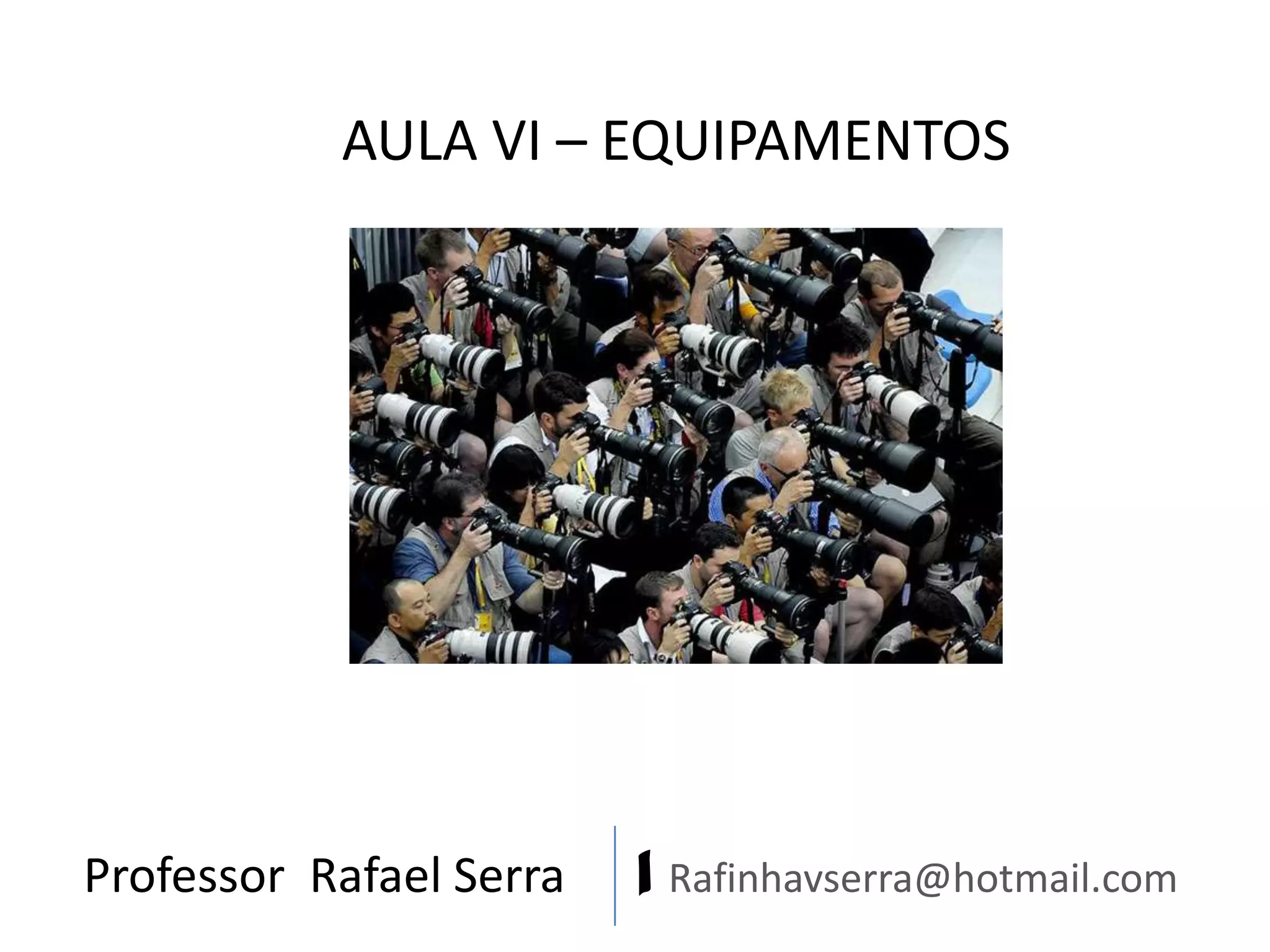 AULA VI – EQUIPAMENTOS

Professor Rafael Serra

Rafinhavserra@hotmail.com